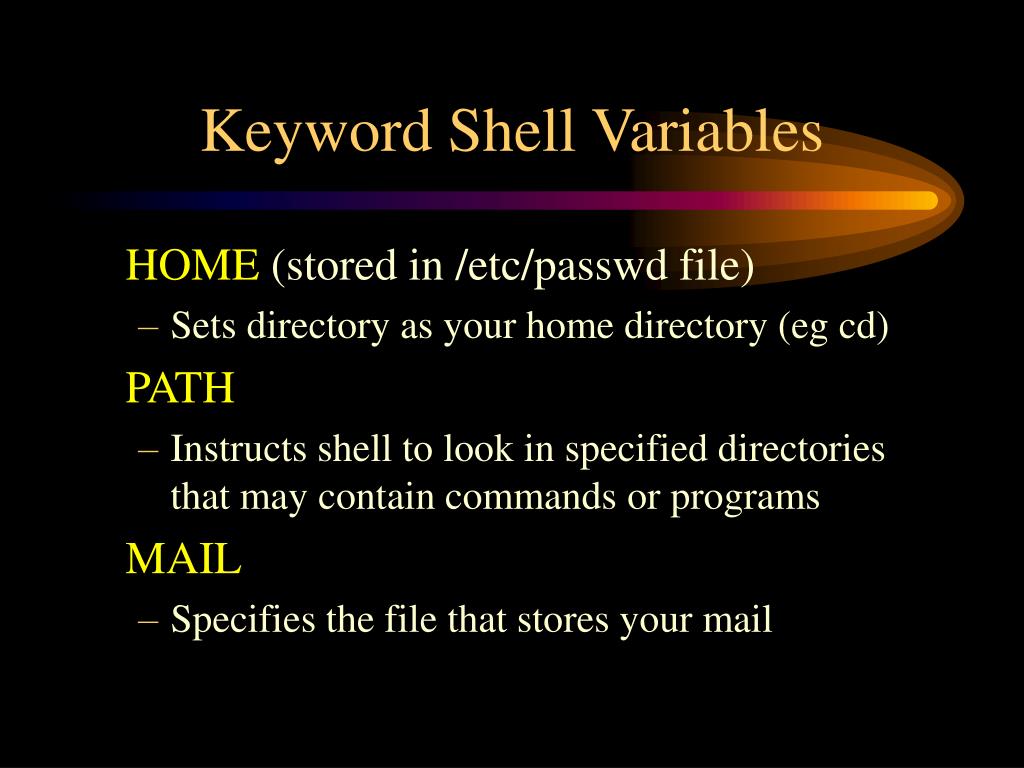 Keyword Shell Variables

HOME (stored in /etc/passwd file)

– Sets directory as your home directory (eg cd)

PATH

– Instructs shell to look in specified directories that may contain commands or programs

MAIL

– Specifies the file that stores your mail